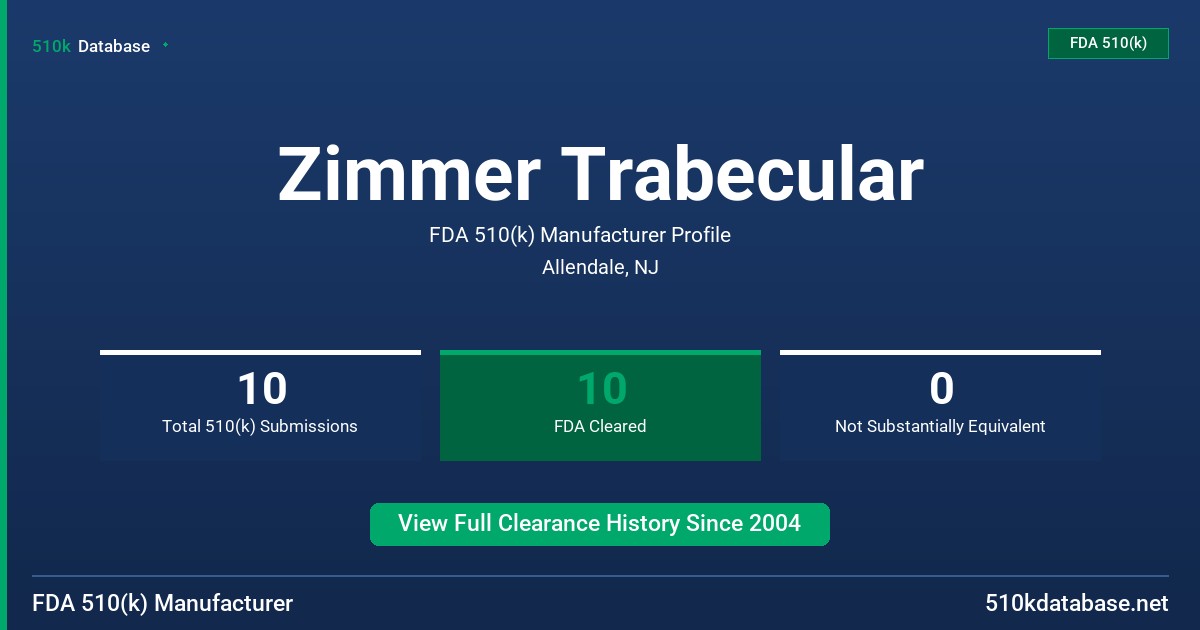 510k Database

FDA 510(k)

Zimmer Trabecular

FDA 510(k) Manufacturer Profile

Allendale, NJ

10
Total 510(k) Submissions

10
FDA Cleared

0
Not Substantially Equivalent

View Full Clearance History Since 2004

FDA 510(k) Manufacturer

510kdatabase.net